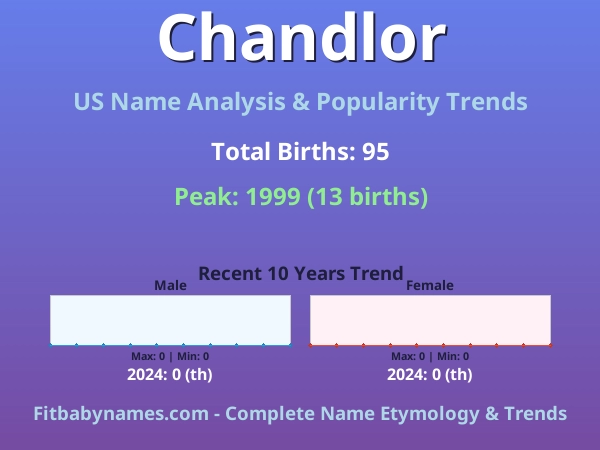 Chandlor

US Name Analysis & Popularity Trends

Total Births: 95

Peak: 1999 (13 births)

Recent 10 Years Trend

Male

Max: 0 | Min: 0

2024: 0 (th)

Female

Max: 0 | Min: 0

2024: 0 (th)

Fitbabynames.com - Complete Name Etymology & Trends